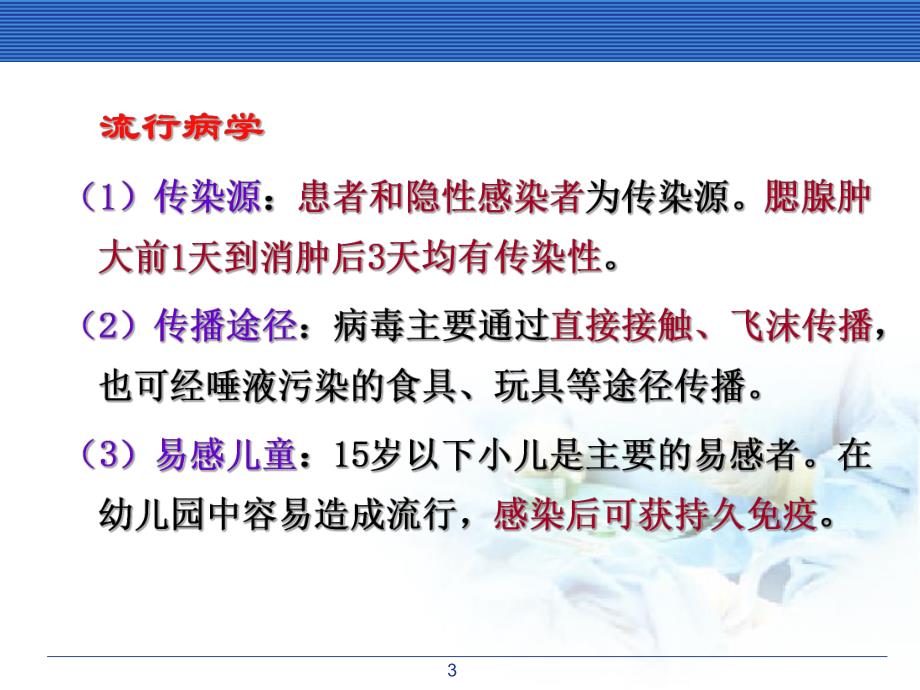 流行病学

（1）传染源：患者和隐性感染者为传染源。腮腺肿大前1天到消肿后3天均有传染性。

（2）传播途径：病毒主要通过直接接触、飞沫传播，也可经唾液污染的食具、玩具等途径传播。

（3）易感儿童：15岁以下小儿是主要的易感者。在幼儿园中容易造成流行，感染后可获持久免疫。

3